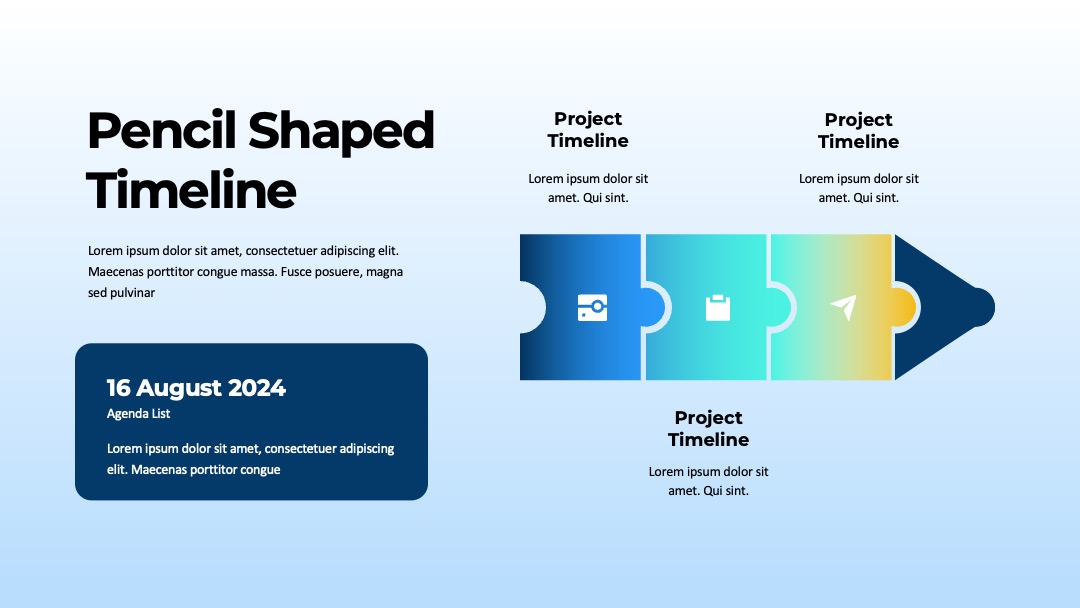 Pencil Shaped Timeline

Lorem ipsum dolor sit amet, consectetuer adipiscing elit. Maecenas porttitor congue massa. Fusce posuere, magna sed pulvinar

16 August 2024

Agenda List

Lorem ipsum dolor sit amet, consectetuer adipiscing elit. Maecenas porttitor congue

Project Timeline

Lorem ipsum dolor sit amet. Qui sint.

Project Timeline

Lorem ipsum dolor sit amet. Qui sint.

Project Timeline

Lorem ipsum dolor sit amet. Qui sint.